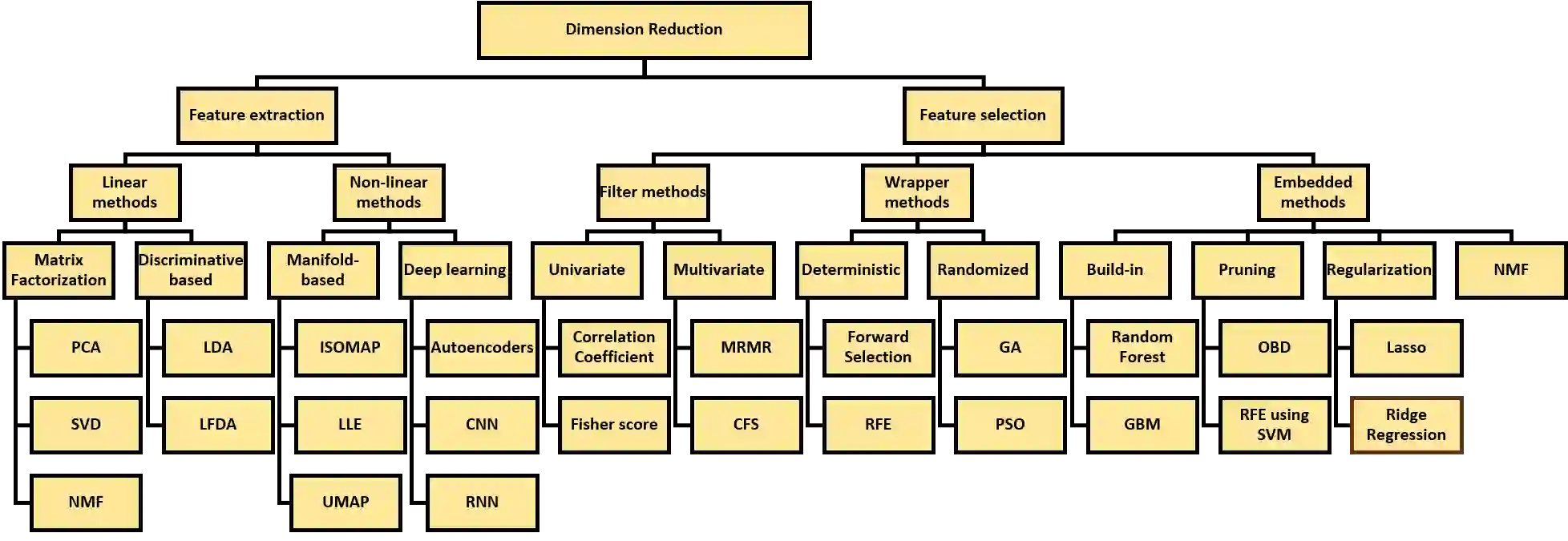 Dimension Reduction

Feature extraction

Feature selection

Linear methods

Non-linear methods

Filter methods

Wrapper methods

Embedded methods

Matrix Factorization

Discriminative based

Manifold-based

Deep learning

Univariate

Multivariate

Deterministic

Randomized

Build-in

Pruning

Regularization

NMF

PCA

SVD

NMF

LDA

LFDA

ISOMAP

LLE

UMAP

Autoencoders

CNN

RNN

Correlation Coefficient

Fisher score

MRMR

CFS

Forward Selection

RFE

GA

PSO

Random Forest

GBM

OBD

RFE using SVM

Lasso

Ridge Regression